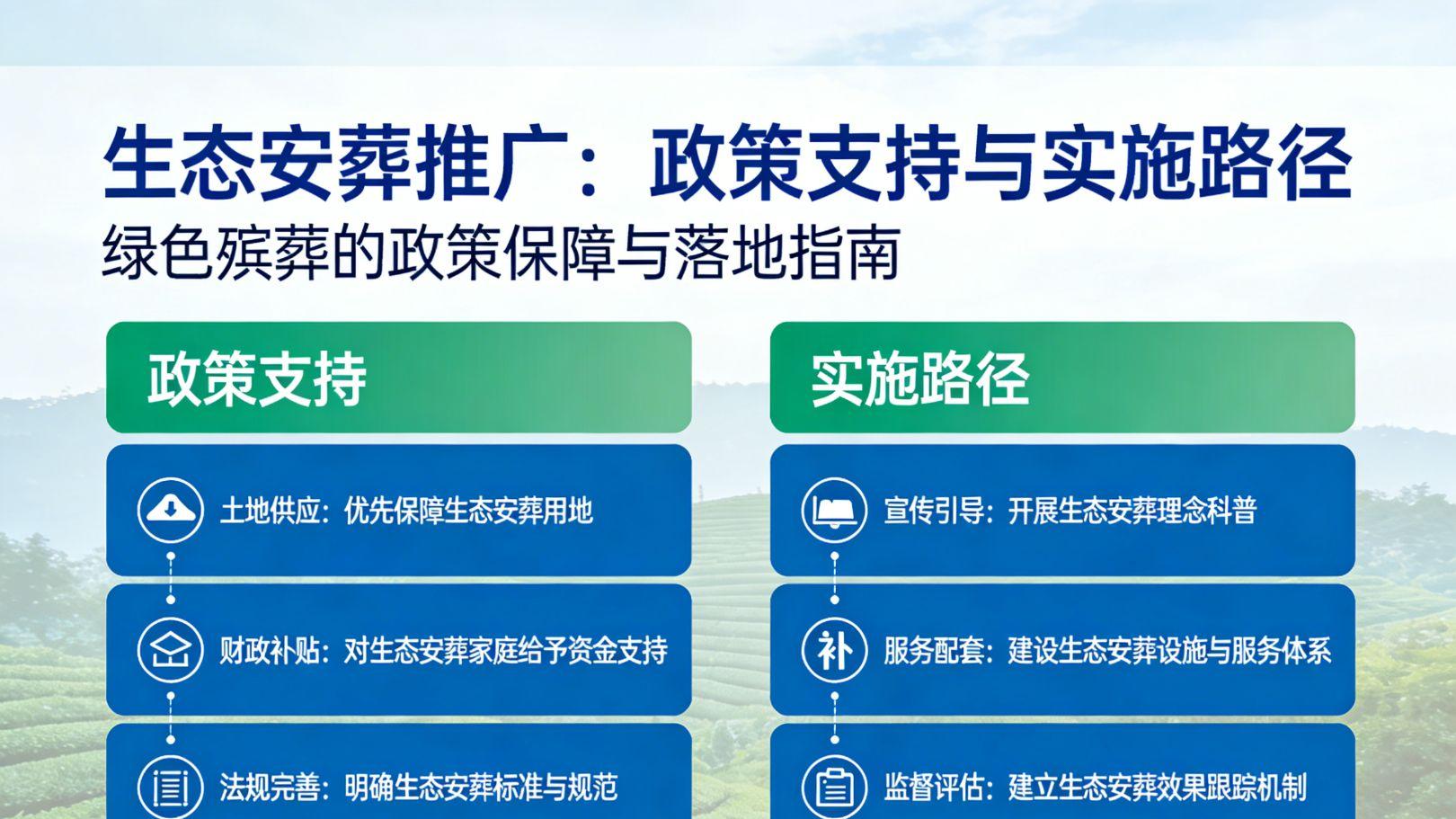 生态安葬推广：政策支持与实施路径

绿色殡葬的政策保障与落地指南

政策支持

土地供应：优先保障生态安葬用地

财政补贴：对生态安葬家庭给予资金支持

法规完善：明确生态安葬标准与规范

实施路径

宣传引导：开展生态安葬理念科普

补

服务配套：建设生态安葬设施与服务体系

监督评估：建立生态安葬效果跟踪机制